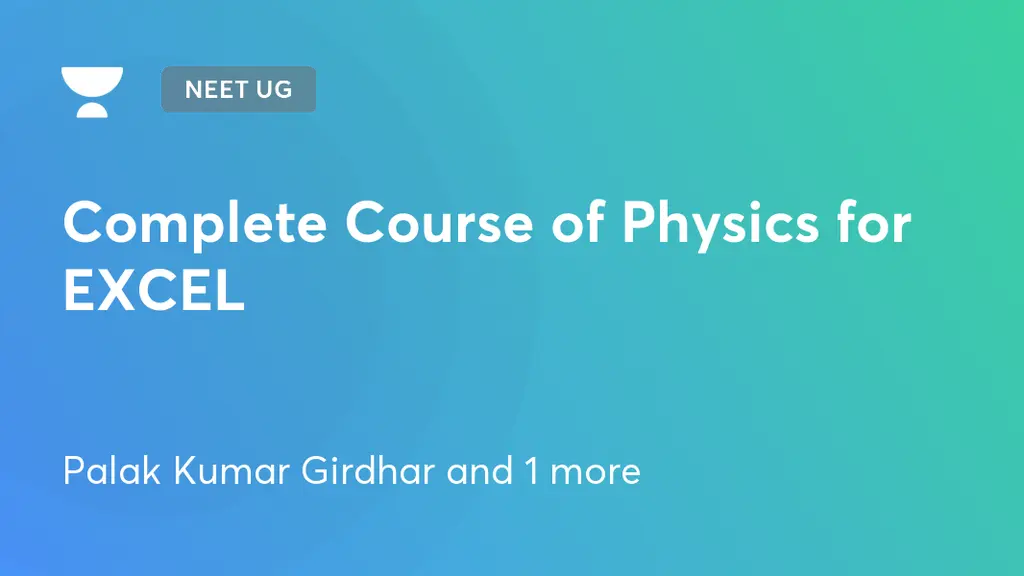 NEET UG

Complete Course of Physics for EXCEL

Palak Kumar Girdhar and 1 more